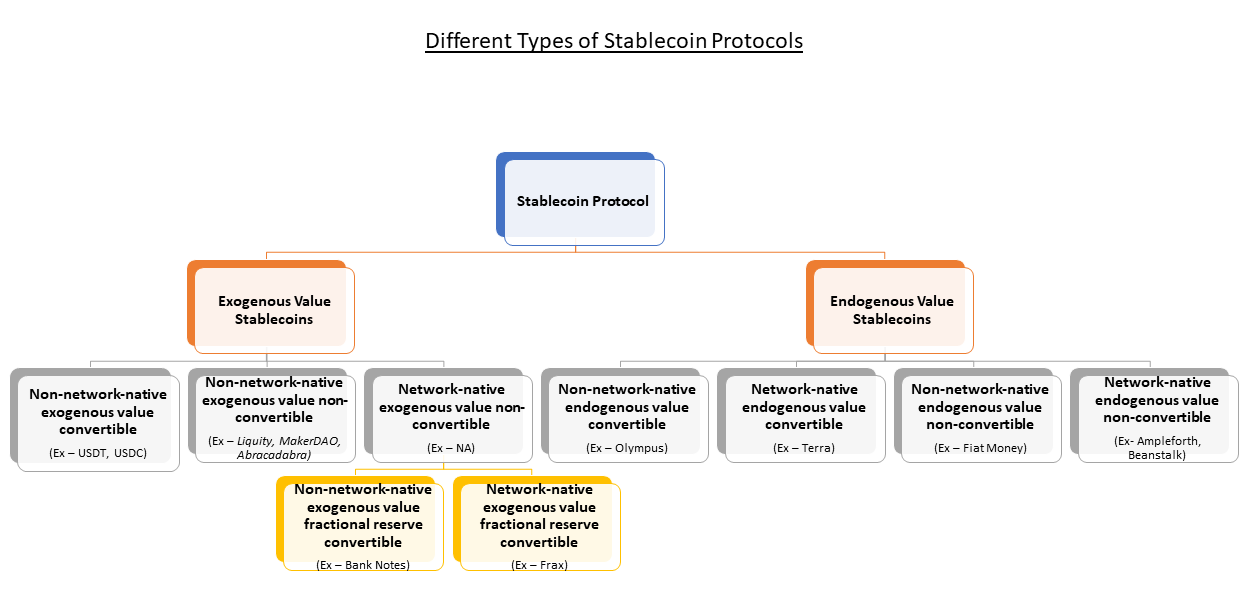 Different Types of Stablecoin Protocols

Stablecoin Protocol

Exogenous Value Stablecoins

Endogenous Value Stablecoins

Non-network-native exogenous value convertible
(Ex – USDT, USDC)

Non-network-native exogenous value non-convertible
(Ex – Liquity, MakerDAO, Abracadabra)

Network-native exogenous value non-convertible
(Ex – NA)

Non-network-native endogenous value convertible
(Ex – Olympus)

Network-native endogenous value convertible
(Ex – Terra)

Non-network-native endogenous value non-convertible
(Ex – Fiat Money)

Network-native endogenous value non-convertible
(Ex- Ampleforth, Beanstalk)

Non-network-native exogenous value fractional reserve convertible
(Ex – Bank Notes)

Network-native exogenous value fractional reserve convertible
(Ex – Frax)